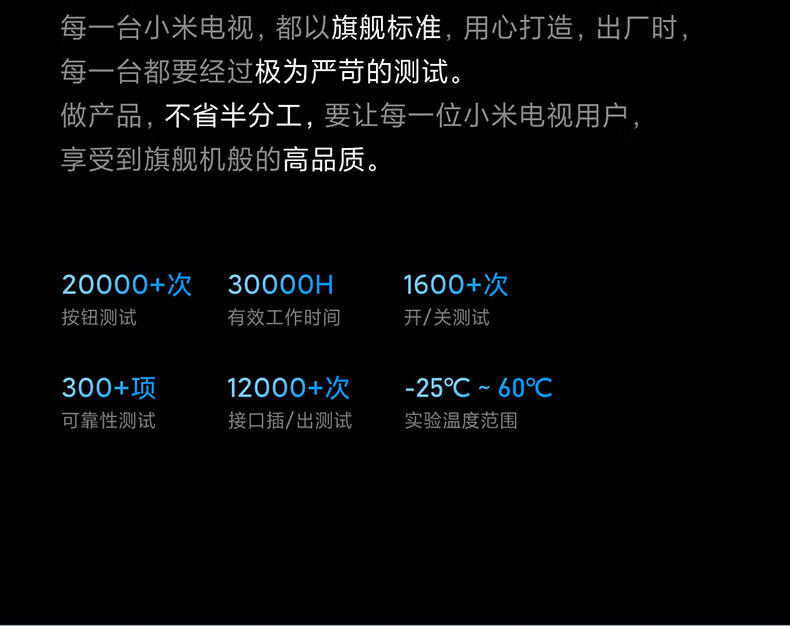 每一台小米电视，都以旗舰标准，用心打造，出厂时，每一台都要经过极为严苛的测试。
做产品，不省半分工，要让每一位小米电视用户，享受到旗舰机般的高品质。

20000+次
按钮测试

30000H
有效工作时间

1600+次
开/关测试

300+项
可靠性测试

12000+次
接口插/出测试

-25℃ ~ 60℃
实验温度范围